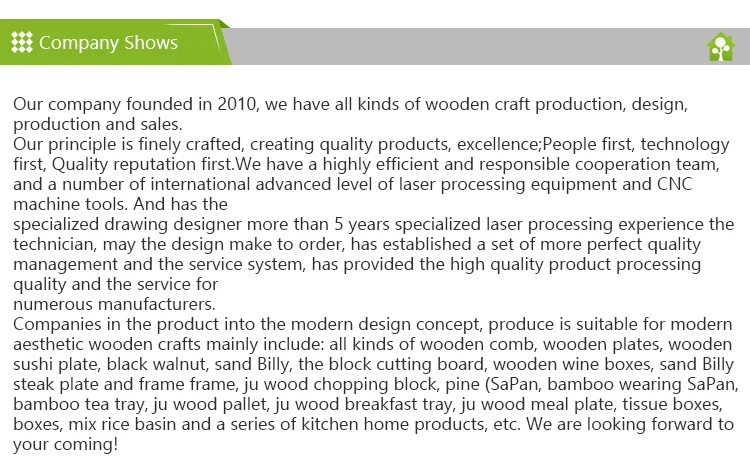 Company Shows

Our company founded in 2010, we have all kinds of wooden craft production, design, production and sales.
Our principle is finely crafted, creating quality products, excellence;People first, technology first, Quality reputation first.We have a highly efficient and responsible cooperation team, and a number of international advanced level of laser processing equipment and CNC machine tools. And has the
specialized drawing designer more than 5 years specialized laser processing experience the technician, may the design make to order, has established a set of more perfect quality management and the service system, has provided the high quality product processing quality and the service for
numerous manufacturers.
Companies in the product into the modern design concept, produce is suitable for modern aesthetic wooden crafts mainly include: all kinds of wooden comb, wooden plates, wooden sushi plate, black walnut, sand Billy, the block cutting board, wooden wine boxes, sand Billy steak plate and frame frame, ju wood chopping block, pine (SaPan, bamboo wearing SaPan, bamboo tea tray, ju wood pallet, ju wood breakfast tray, ju wood meal plate, tissue boxes, boxes, mix rice basin and a series of kitchen home products, etc. We are looking forward to your coming!